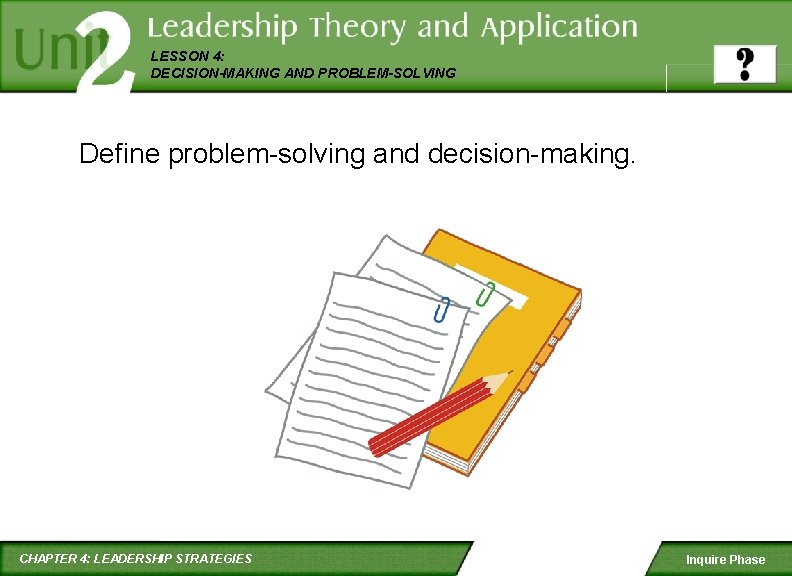 Unit 2 Leadership Theory and Application

LESSON 4:
DECISION-MAKING AND PROBLEM-SOLVING

?

Define problem-solving and decision-making.

CHAPTER 4: LEADERSHIP STRATEGIES

Inquire Phase